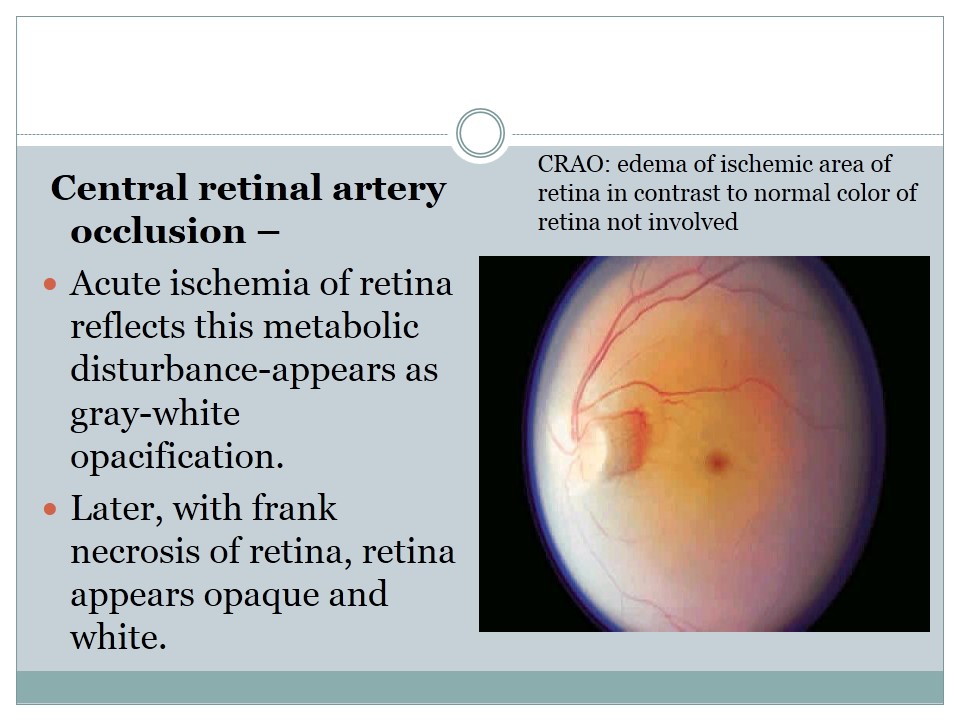 Central retinal artery occlusion –

Acute ischemia of retina reflects this metabolic disturbance-appears as gray-white opacification.

Later, with frank necrosis of retina, retina appears opaque and white.

CRAO: edema of ischemic area of retina in contrast to normal color of retina not involved